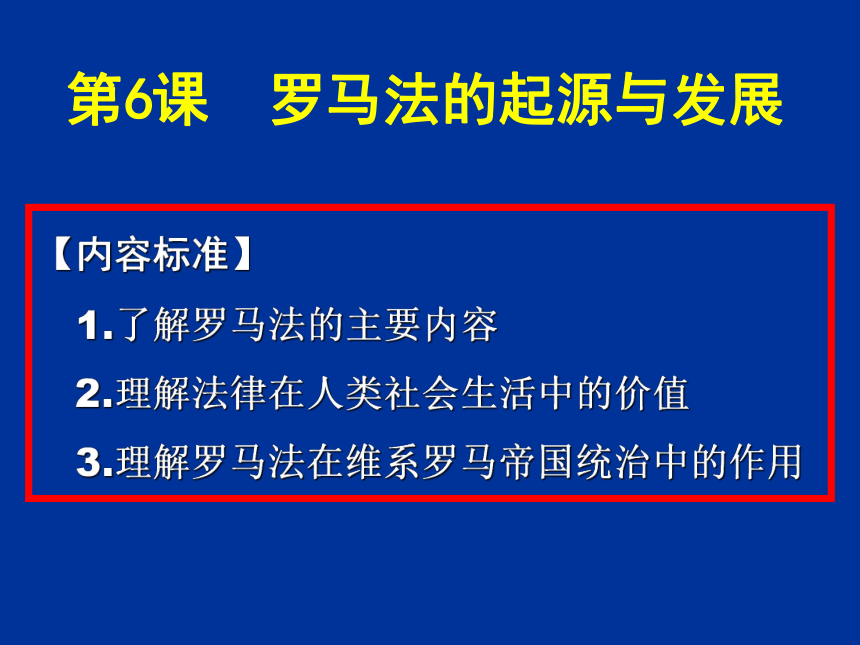 第6课　罗马法的起源与发展

【内容标准】

1.了解罗马法的主要内容

2.理解法律在人类社会生活中的价值

3.理解罗马法在维系罗马帝国统治中的作用